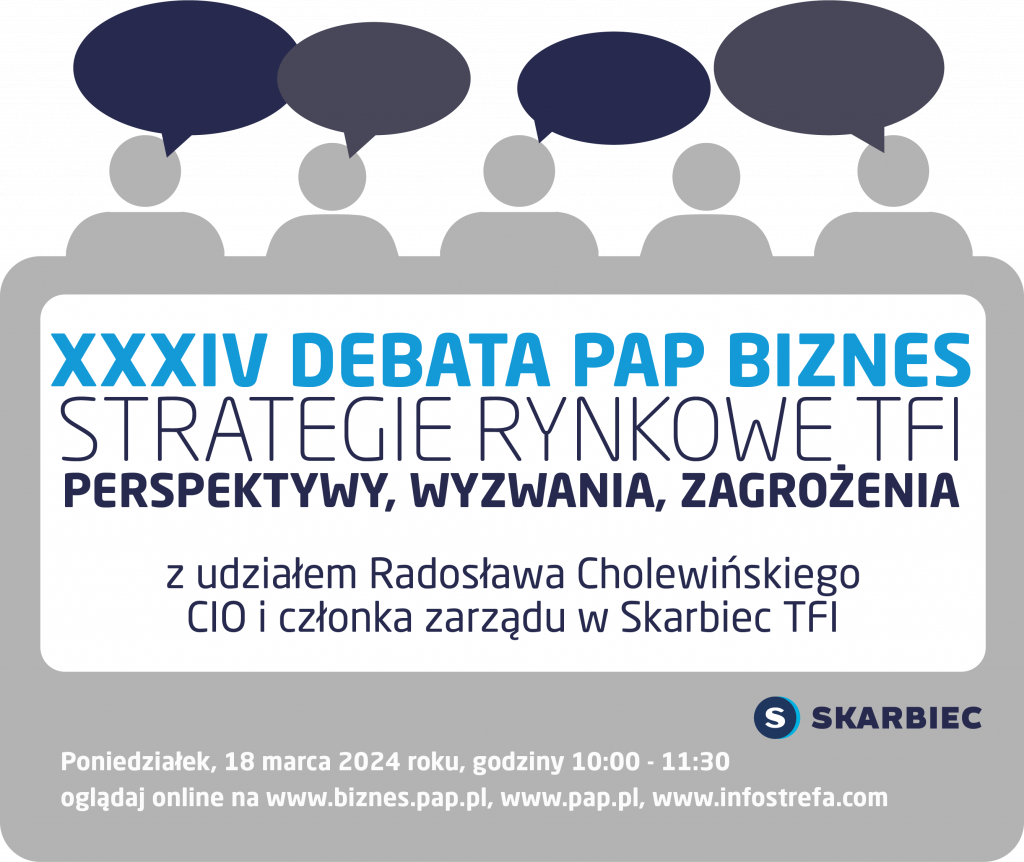 XXXIV DEBATA PAP BIZNES
STRATEGIE RYNKOWE TFI
PERSPEKTYWY, WYZWANIA, ZAGROŻENIA

z udziałem Radosława Cholewińskiego
CIO i członka zarządu w Skarbiec TFI

S SKARBIEC

Poniedziałek, 18 marca 2024 roku, godziny 10:00 - 11:30
oglądaj online na www.biznes.pap.pl, www.pap.pl, www.infostrefa.com